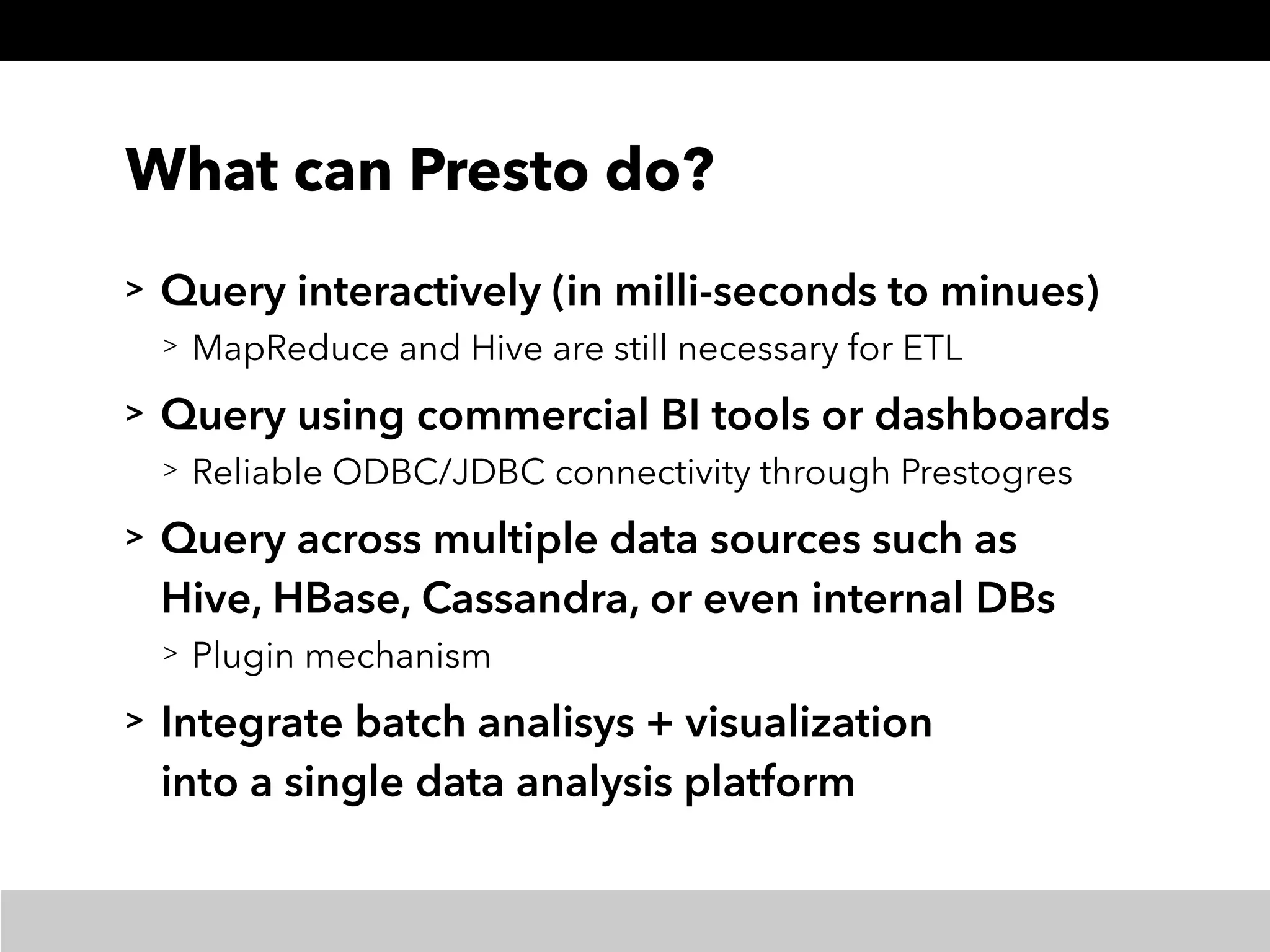 What can Presto do?

> Query interactively (in milli-seconds to minues)

> MapReduce and Hive are still necessary for ETL

> Query using commercial BI tools or dashboards

> Reliable ODBC/JDBC connectivity through Prestogres

> Query across multiple data sources such as Hive, HBase, Cassandra, or even internal DBs

> Plugin mechanism

> Integrate batch analisys + visualization into a single data analysis platform